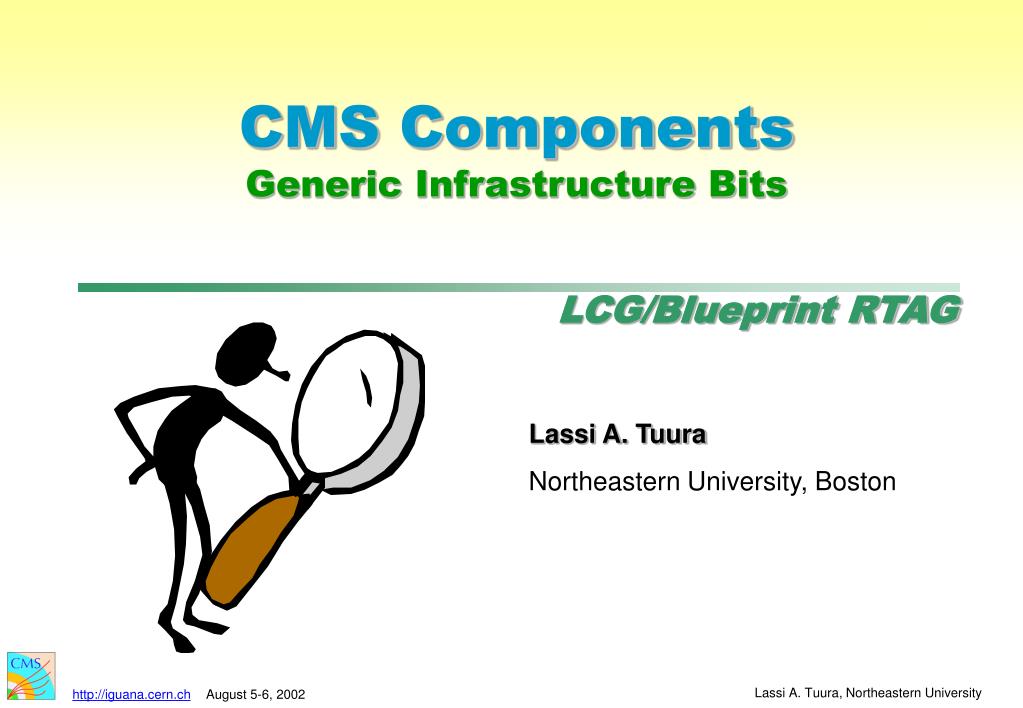 CMS Components
Generic Infrastructure Bits

LCG/Blueprint RTAG

Lassi A. Tuura

Northeastern University, Boston

CMS

http://iguana.cern.ch August 5-6, 2002

Lassi A. Tuura, Northeastern University